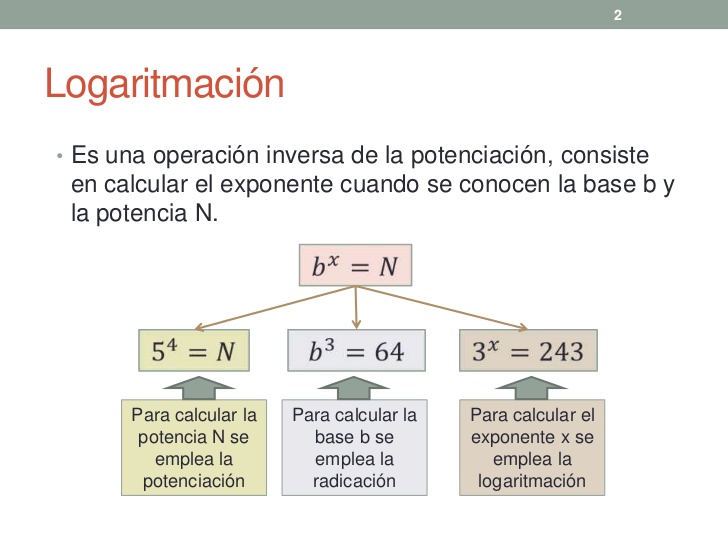 2

Logaritmación

• Es una operación inversa de la potenciación, consiste en calcular el exponente cuando se conocen la base b y la potencia N.

$b^x = N$

$5^4 = N$

$b^3 = 64$

$3^x = 243$

Para calcular la potencia N se emplea la potenciación

Para calcular la base b se emplea la radicación

Para calcular el exponente x se emplea la logaritmación